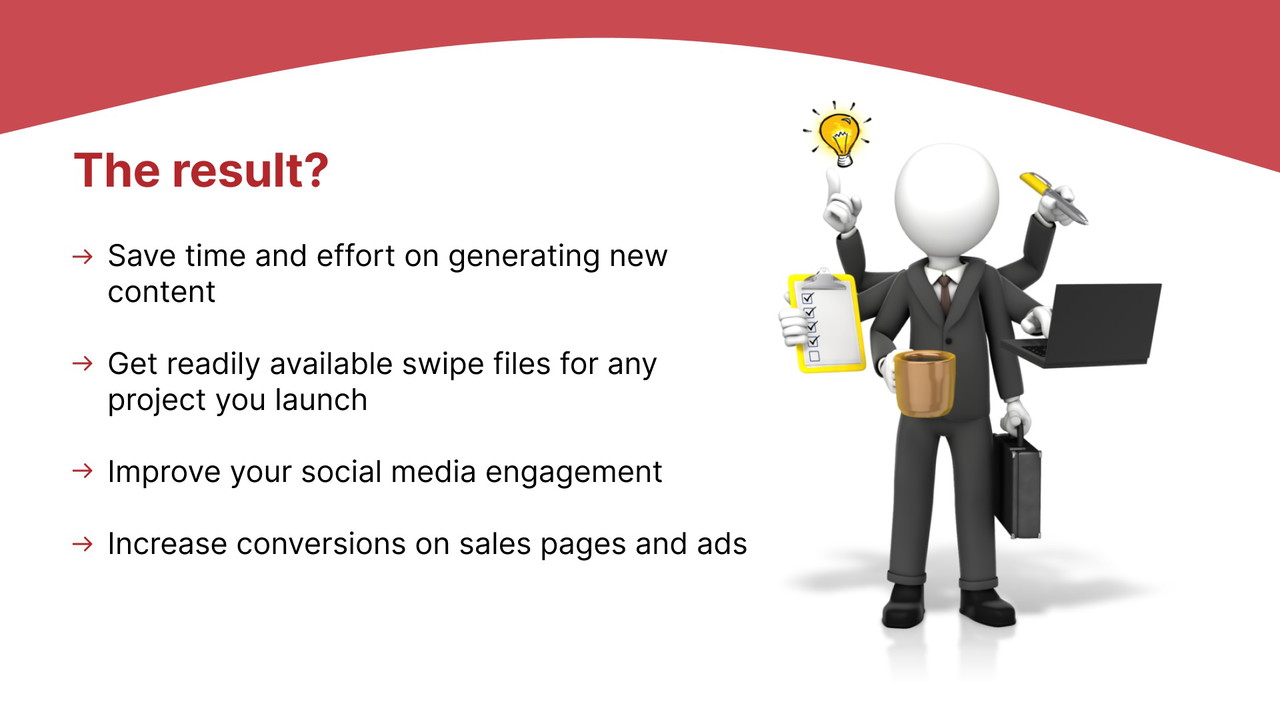 The result?

→ Save time and effort on generating new content

→ Get readily available swipe files for any project you launch

→ Improve your social media engagement

→ Increase conversions on sales pages and ads